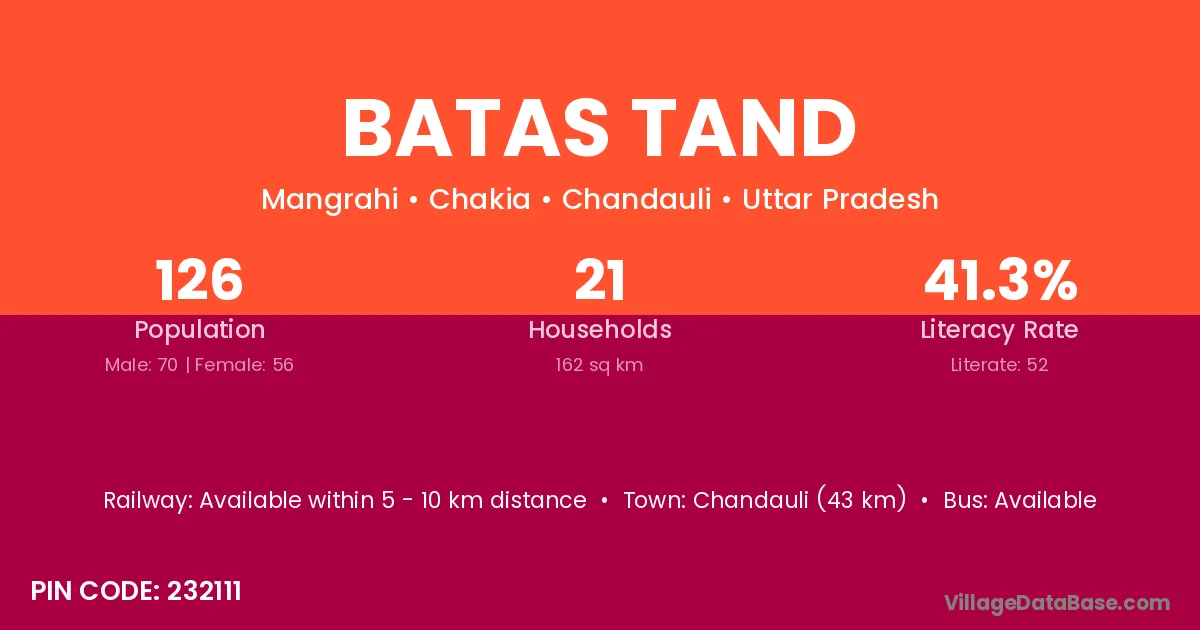 BATAS TAND

Mangrahi • Chakia • Chandauli • Uttar Pradesh

126
Population
Male: 70 | Female: 56

21
Households
162 sq km

41.3%
Literacy Rate
Literate: 52

Railway: Available within 5 - 10 km distance • Town: Chandauli (43 km) • Bus: Available

PIN CODE: 232111

VillageDataBase.com